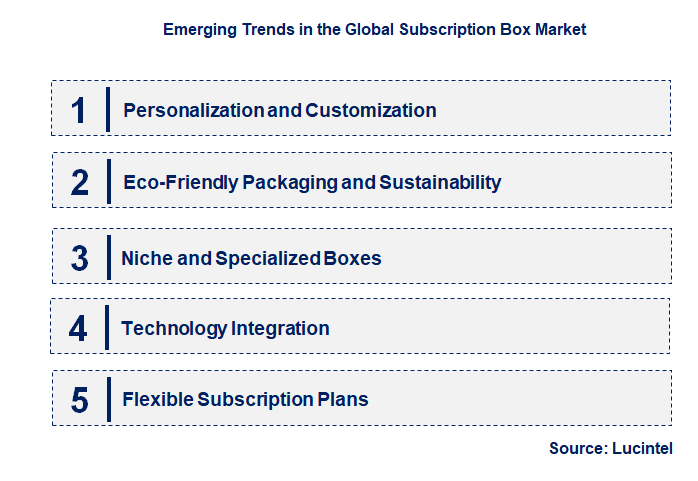 Emerging Trends in the Global Subscription Box Market

1 Personalization and Customization

2 Eco-Friendly Packaging and Sustainability

3 Niche and Specialized Boxes

4 Technology Integration

5 Flexible Subscription Plans

Source: Lucintel